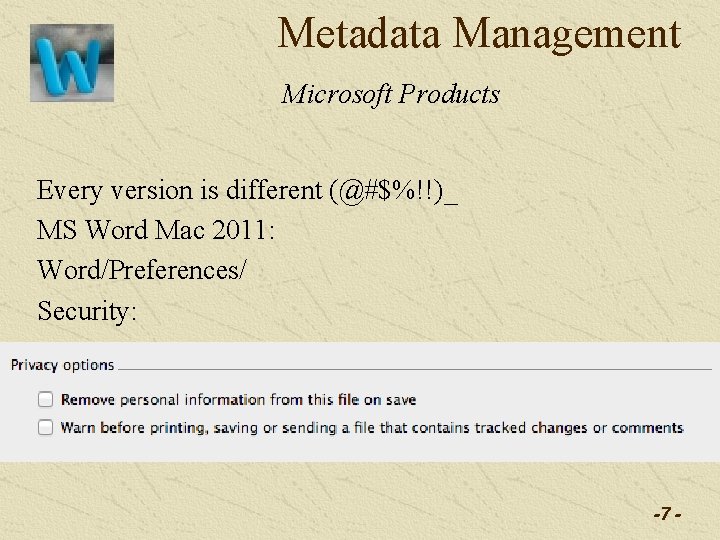 Metadata Management

Microsoft Products

Every version is different (@#$%!!)_
MS Word Mac 2011:
Word/Preferences/
Security:

Privacy options

Remove personal information from this file on save

Warn before printing, saving or sending a file that contains tracked changes or comments

-7 -